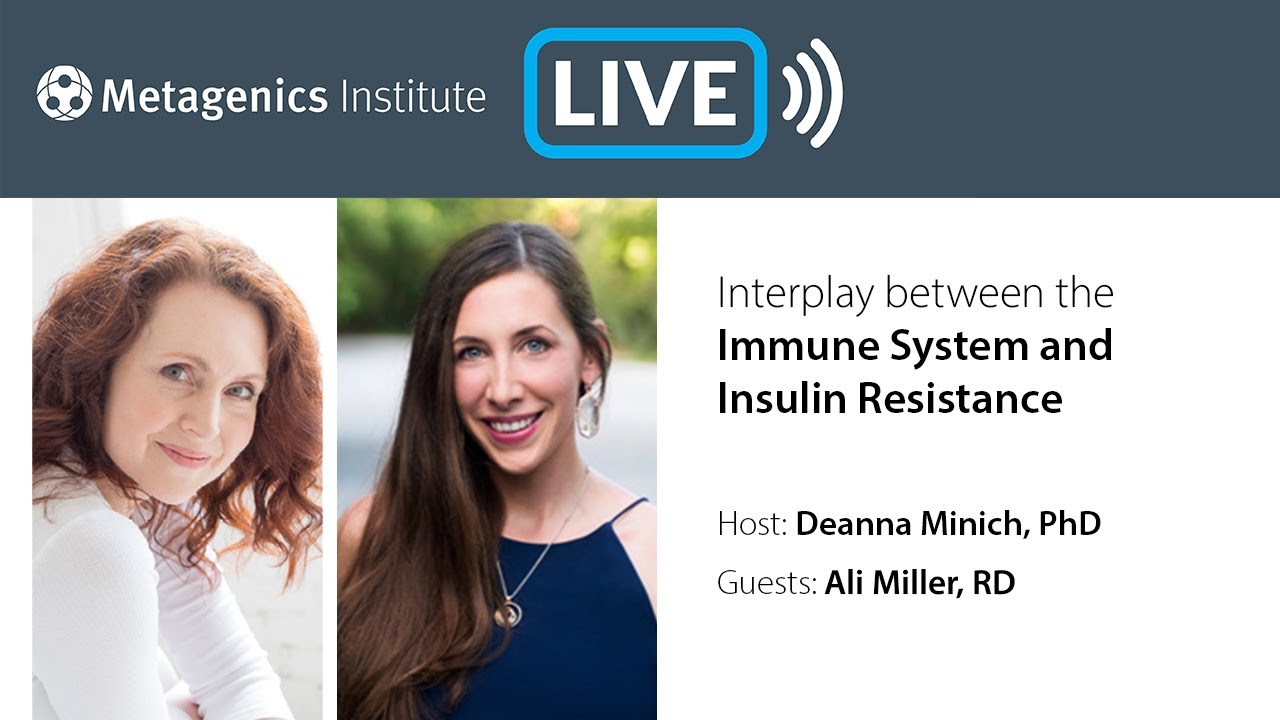 Metagenics Institute

LIVE

Interplay between the
Immune System and Insulin Resistance

Host: Deanna Minich, PhD

Guests: Ali Miller, RD